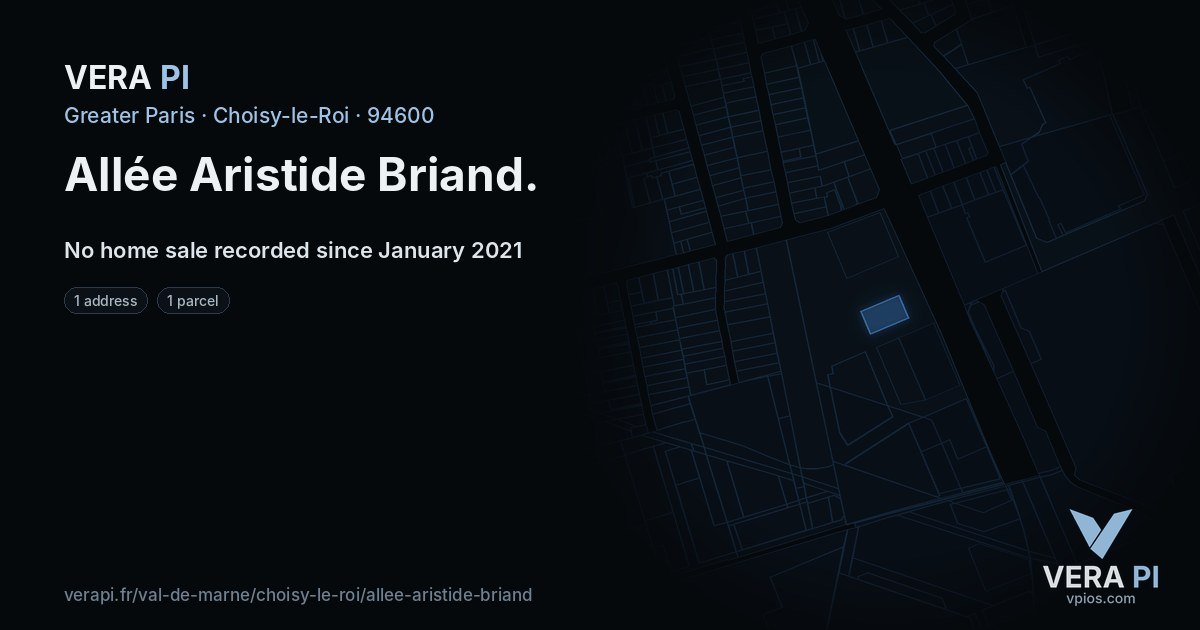 VERA PI

Greater Paris · Choisy-le-Roi · 94600

Allée Aristide Briand.

No home sale recorded since January 2021

1 address

1 parcel

verapi.fr/val-de-marne/choisy-le-roi/allee-aristide-briand

VERA PI
vpios.com